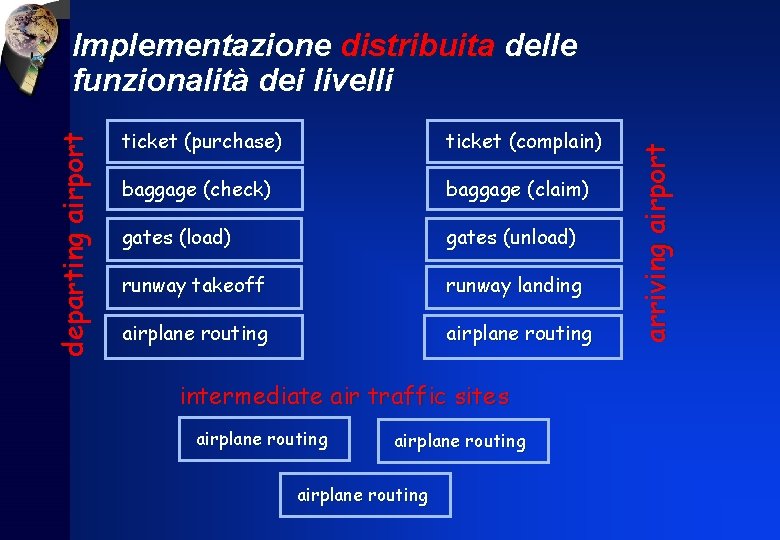 Implementazione distribuita delle funzionalità dei livelli

departing airport

ticket (purchase)

baggage (check)

gates (load)

runway takeoff

airplane routing

ticket (complain)

baggage (claim)

gates (unload)

runway landing

airplane routing

arriving airport

intermediate air traffic sites

airplane routing

airplane routing

airplane routing